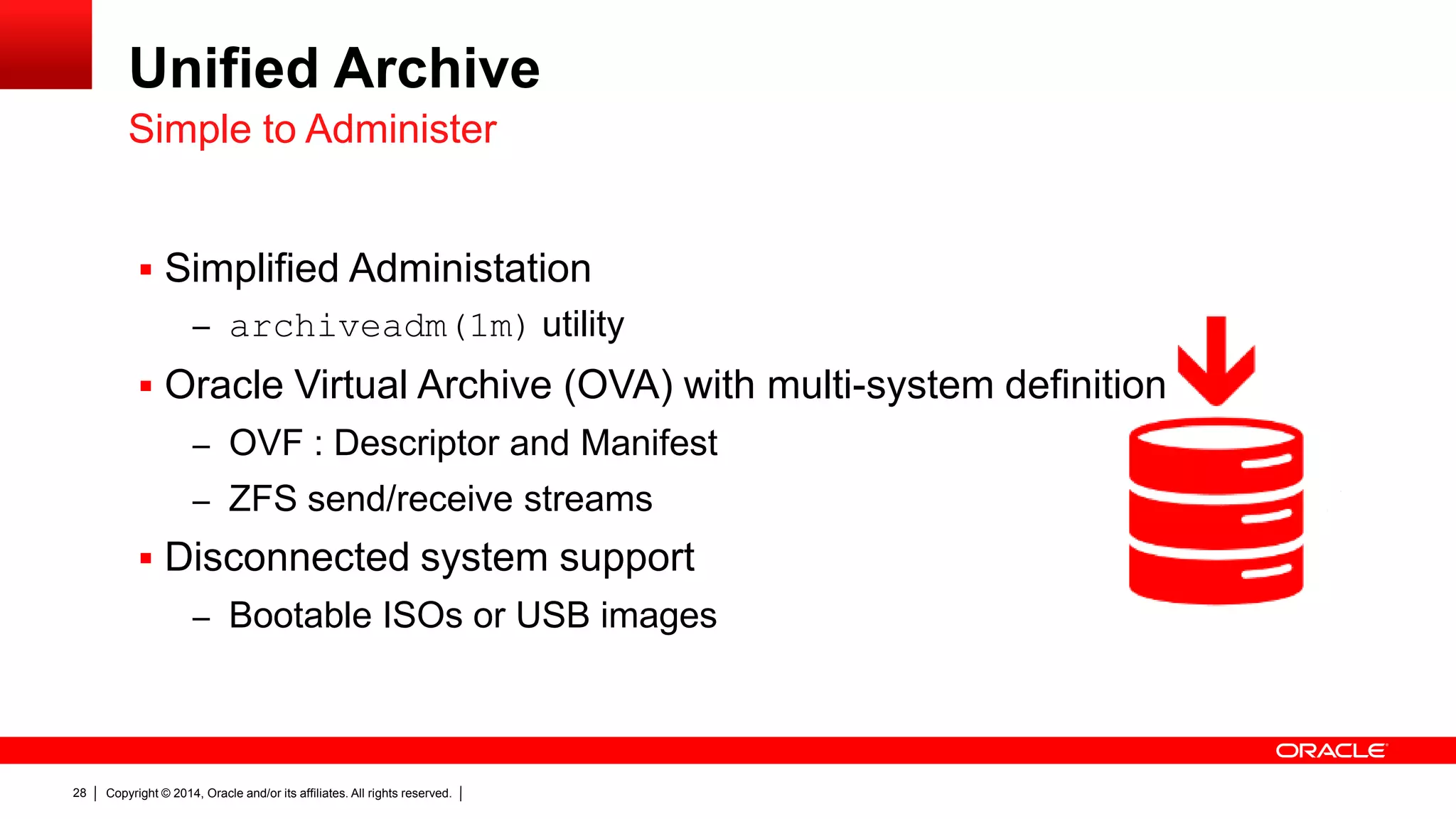 Unified Archive
Simple to Administer

▪ Simplified Administation
– archiveadm(1m) utility
▪ Oracle Virtual Archive (OVA) with multi-system definition
– OVF : Descriptor and Manifest
– ZFS send/receive streams
▪ Disconnected system support
– Bootable ISOs or USB images

ORACLE

28 | Copyright © 2014, Oracle and/or its affiliates. All rights reserved. |